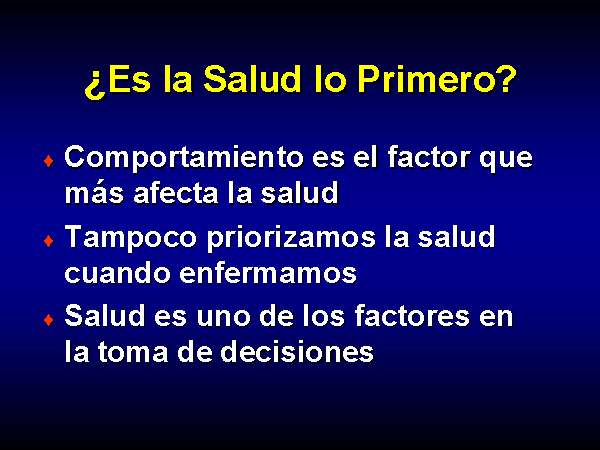 ¿Es la Salud lo Primero?

♦ Comportamiento es el factor que más afecta la salud

♦ Tampoco priorizamos la salud cuando enfermamos

♦ Salud es uno de los factores en la toma de decisiones